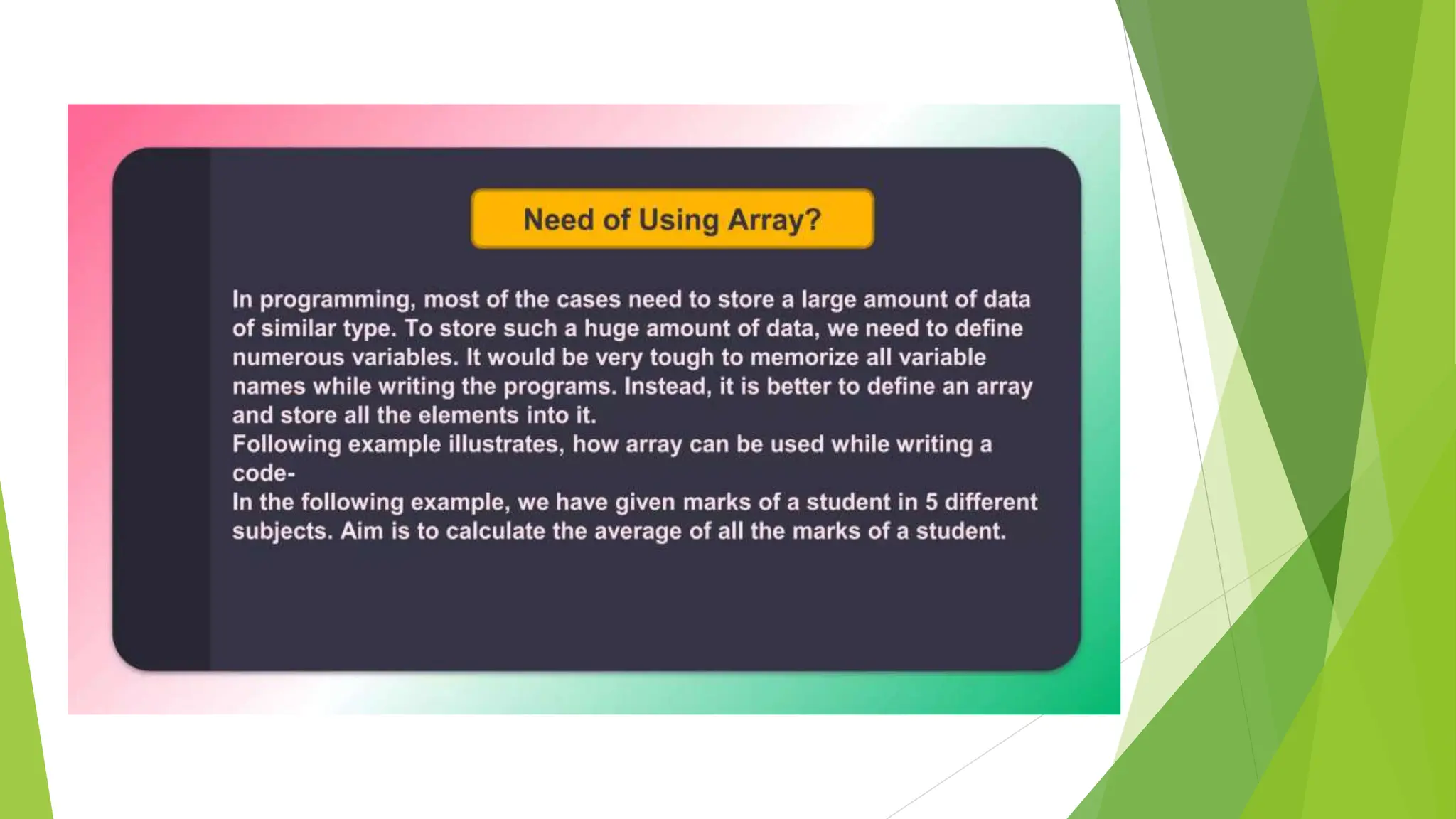 Need of Using Array?

In programming, most of the cases need to store a large amount of data of similar type. To store such a huge amount of data, we need to define numerous variables. It would be very tough to memorize all variable names while writing the programs. Instead, it is better to define an array and store all the elements into it.
Following example illustrates, how array can be used while writing a code-
In the following example, we have given marks of a student in 5 different subjects. Aim is to calculate the average of all the marks of a student.